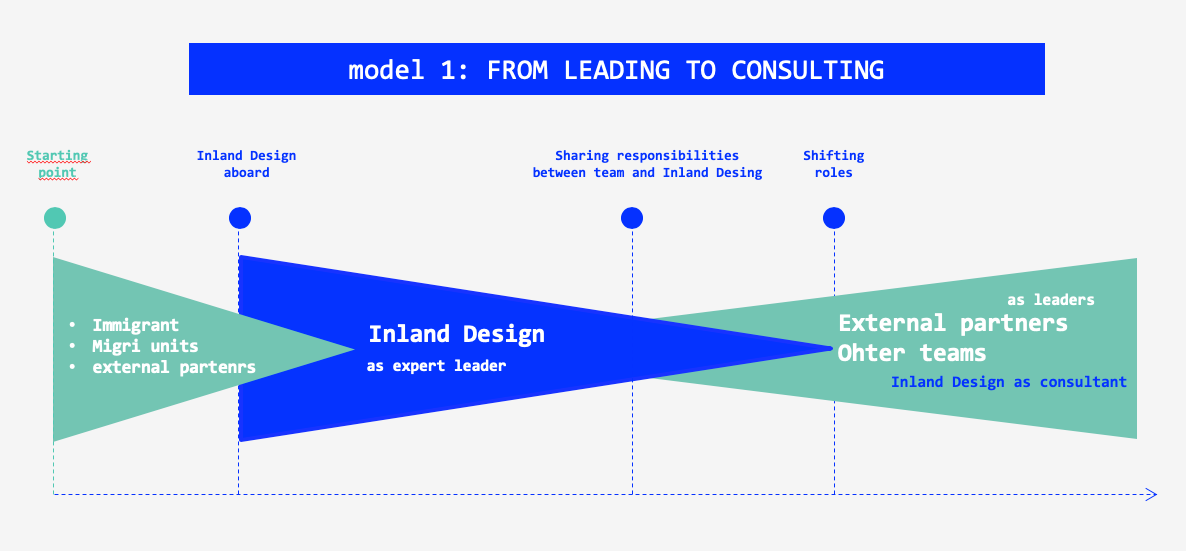 model 1: FROM LEADING TO CONSULTING

Starting point

Inland Design aboard

Sharing responsibilities between team and Inland Desing

Shifting roles

• Immigrant
• Migri units
• external partenrs

Inland Design
as expert leader

as leaders
External partners
Ohter teams
Inland Design as consultant